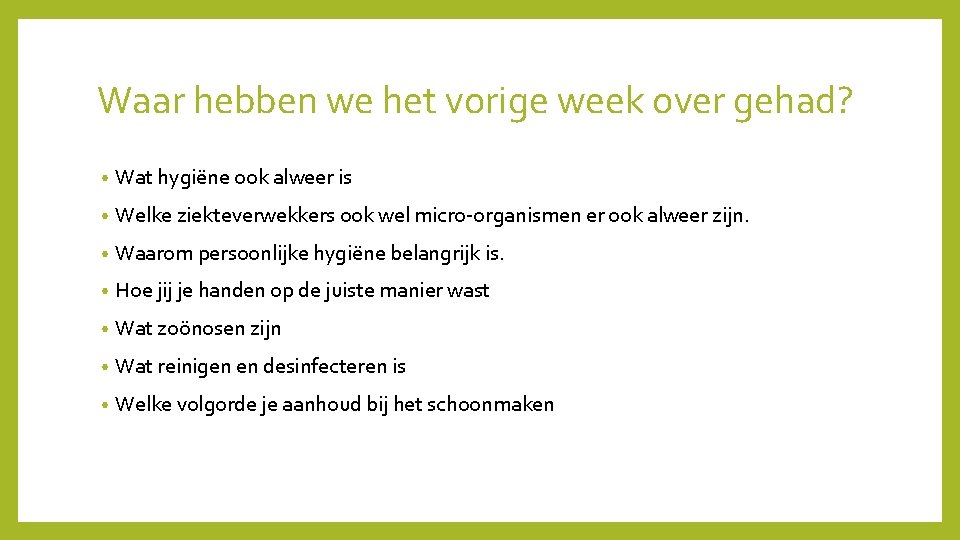 Waar hebben we het vorige week over gehad?

• Wat hygiëne ook alweer is
• Welke ziekteverwekkers ook wel micro-organismen er ook alweer zijn.
• Waarom persoonlijke hygiëne belangrijk is.
• Hoe jij je handen op de juiste manier wast
• Wat zoönosen zijn
• Wat reinigen en desinfecteren is
• Welke volgorde je aanhoud bij het schoonmaken